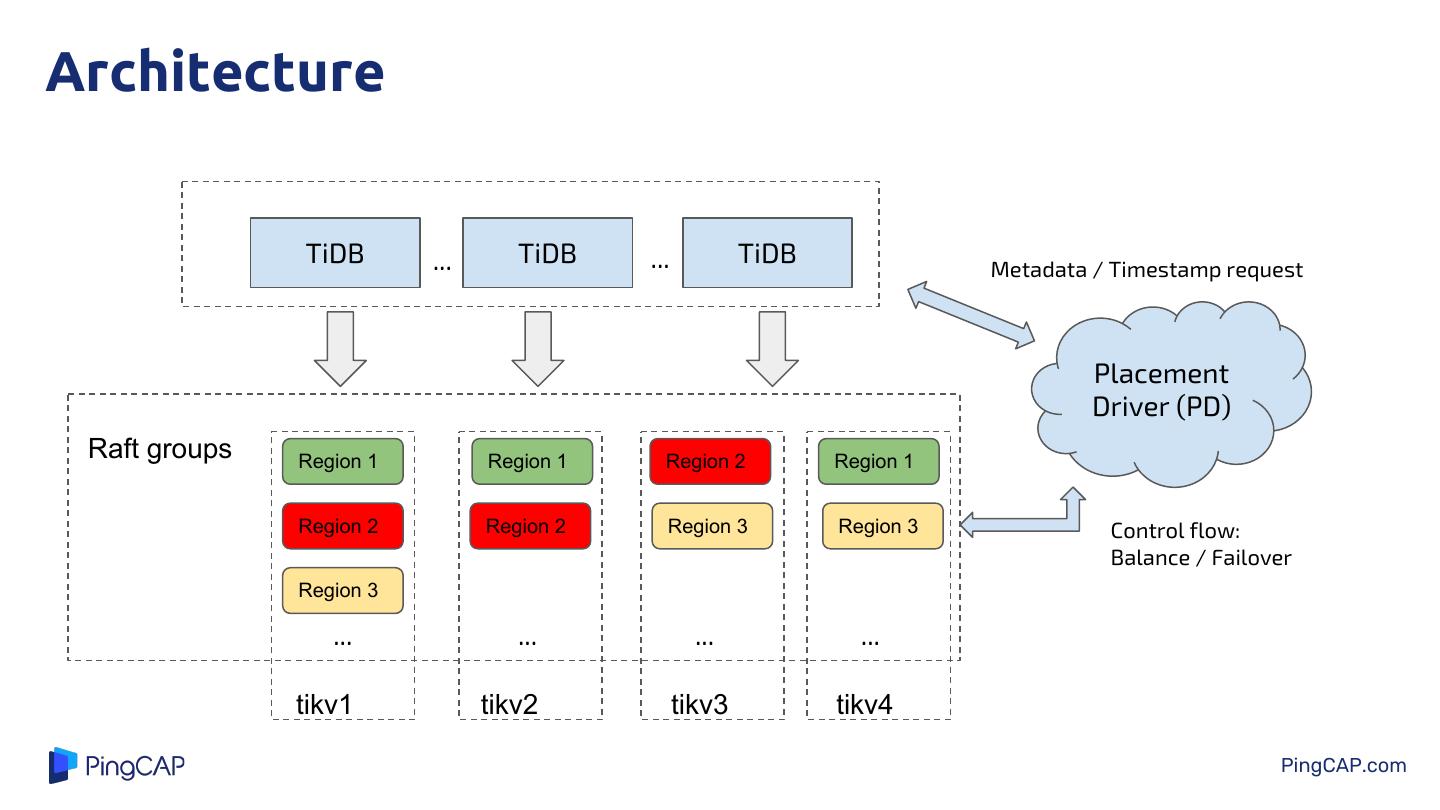 Architecture

TiDB ... TiDB ... TiDB

Metadata / Timestamp request

Placement Driver (PD)

Raft groups

Region 1
Region 2
Region 3
...
tikv1

Region 1
Region 2
...
tikv2

Region 2
Region 3
...
tikv3

Region 1
Region 3
...
tikv4

Control flow:
Balance / Failover

PingCAP

PingCAP.com